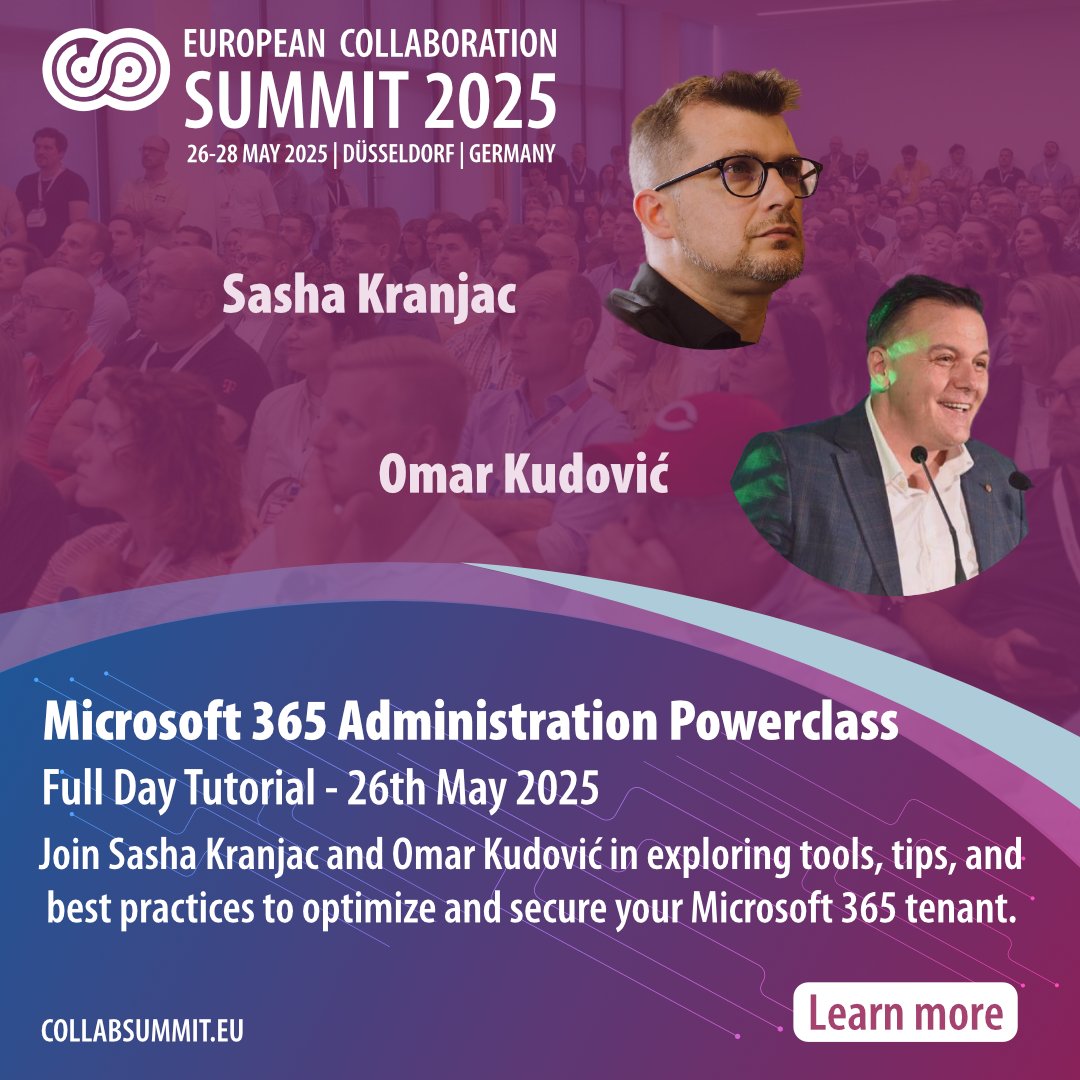 EUROPEAN COLLABORATION
SUMMIT 2025
26-28 MAY 2025 | DÜSSELDORF | GERMANY

Sasha Kranjac

Omar Kudović

Microsoft 365 Administration Powerclass

Full Day Tutorial - 26th May 2025

Join Sasha Kranjac and Omar Kudović in exploring tools, tips, and best practices to optimize and secure your Microsoft 365 tenant.

COLLABSUMMIT.EU

Learn more